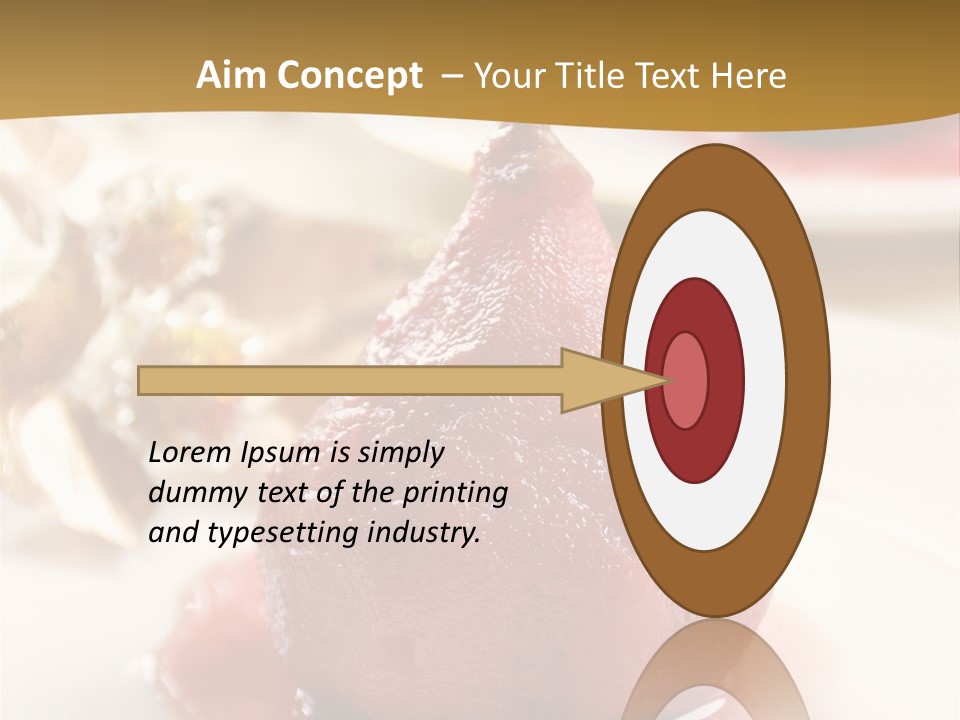 Aim Concept – Your Title Text Here

Lorem Ipsum is simply dummy text of the printing and typesetting industry.